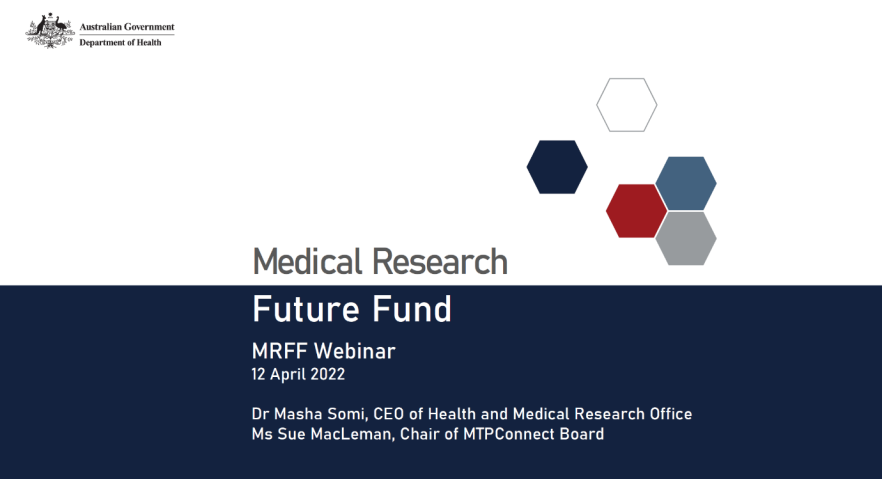 Australian Government
Department of Health

Medical Research
Future Fund

MRFF Webinar
12 April 2022

Dr Masha Somi, CEO of Health and Medical Research Office
Ms Sue MacLeman, Chair of MTPConnect Board